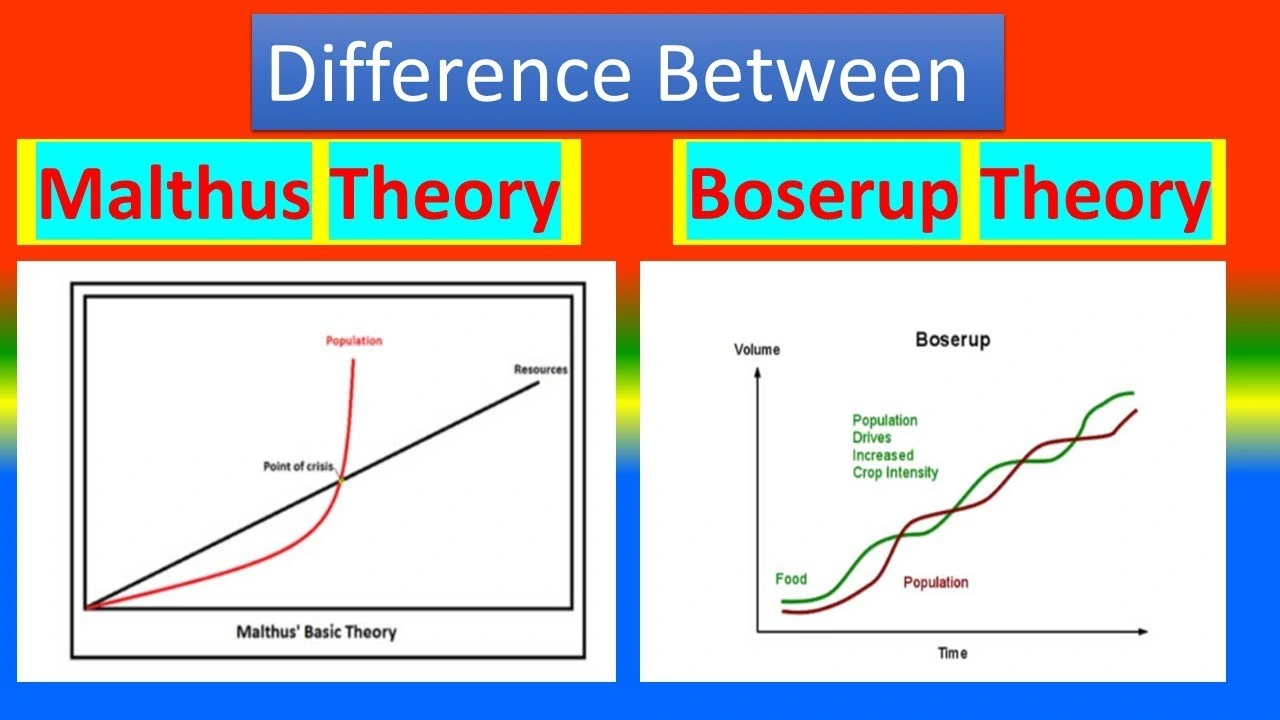 Difference Between

Malthus Theory

Boserup Theory

Population

Resources

Point of crisis

Malthus' Basic Theory

Boserup

Volume

Population Drives Increased Crop Intensity

Food

Population

Time